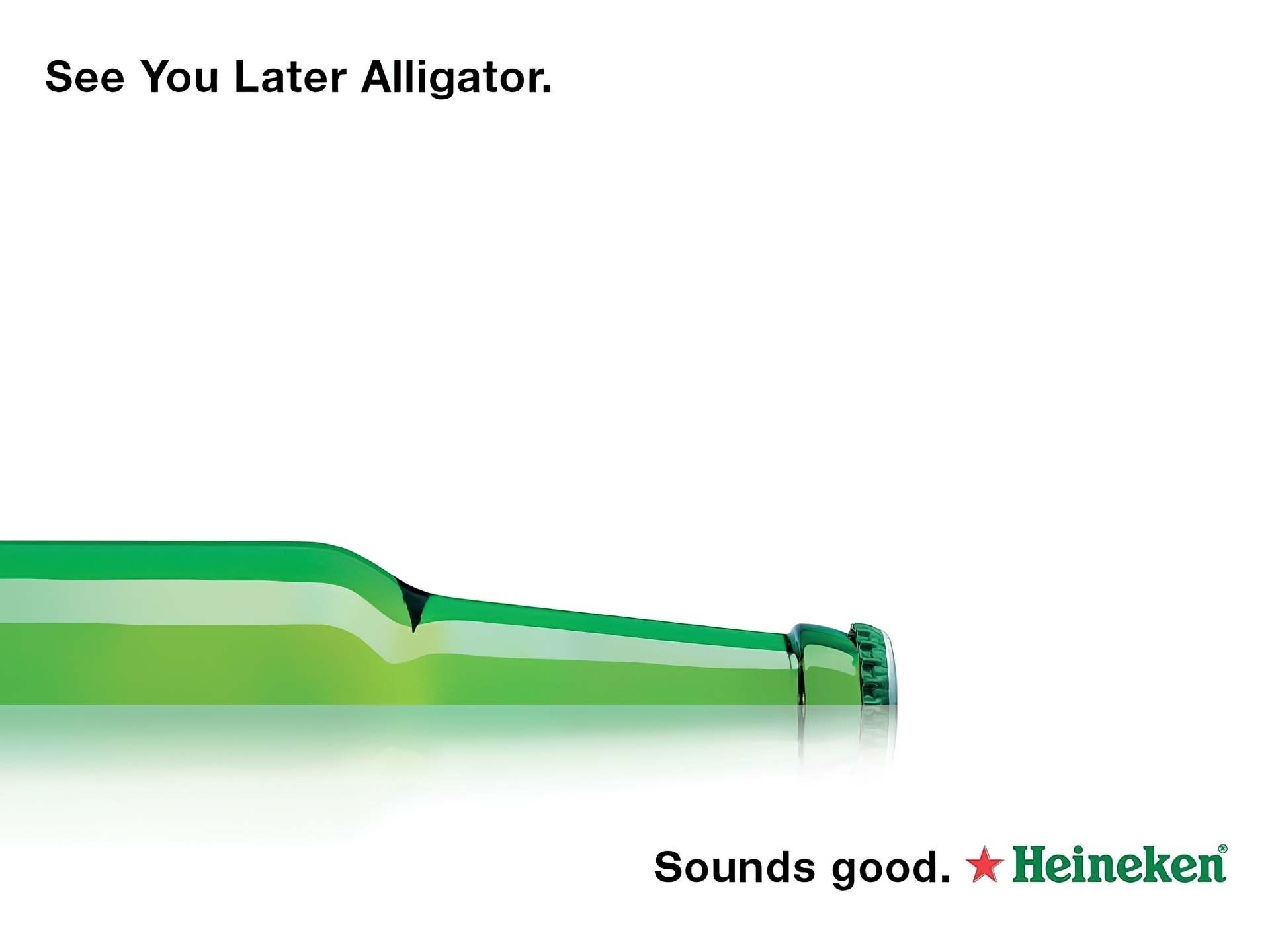 See You Later Alligator.

Sounds good. Heineken®